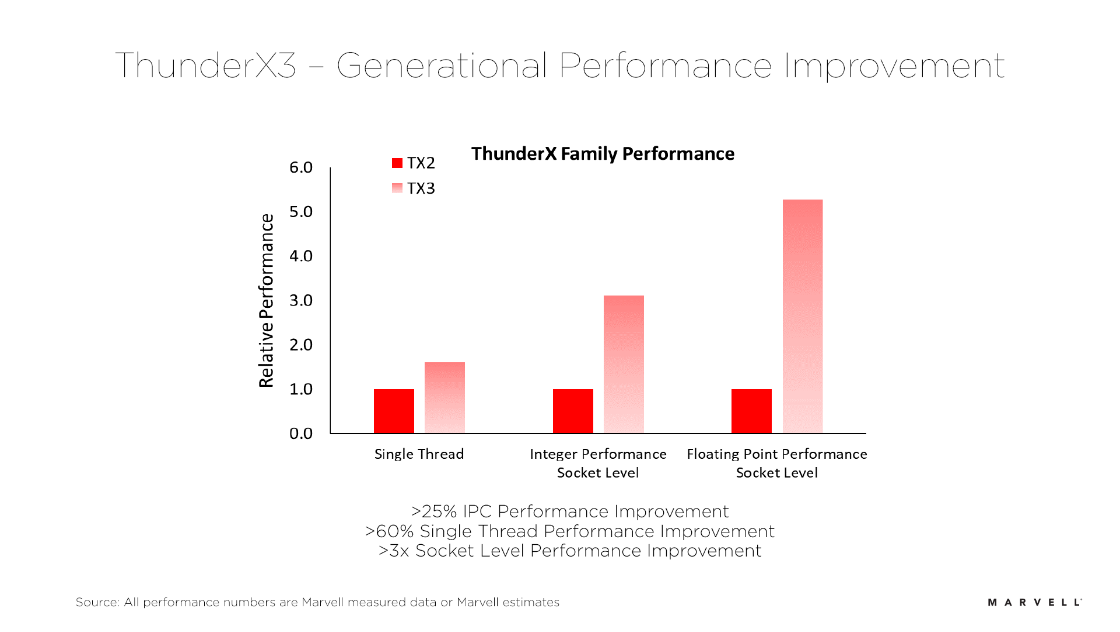 ThunderX3 – Generational Performance Improvement

ThunderX Family Performance

TX2
TX3

Relative Performance

6.0
5.0
4.0
3.0
2.0
1.0
0.0

Single Thread
Integer Performance Socket Level
Floating Point Performance Socket Level

>25% IPC Performance Improvement
>60% Single Thread Performance Improvement
>3x Socket Level Performance Improvement

Source: All performance numbers are Marvell measured data or Marvell estimates

MARVELL